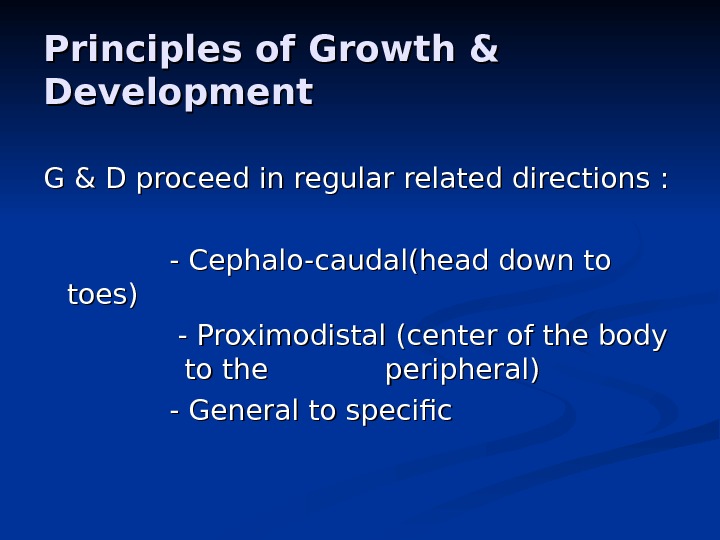 Principles of Growth & Development

G & D proceed in regular related directions :

- Cephalo-caudal(head down to toes)

- Proximodistal (center of the body to the peripheral)

- General to specific